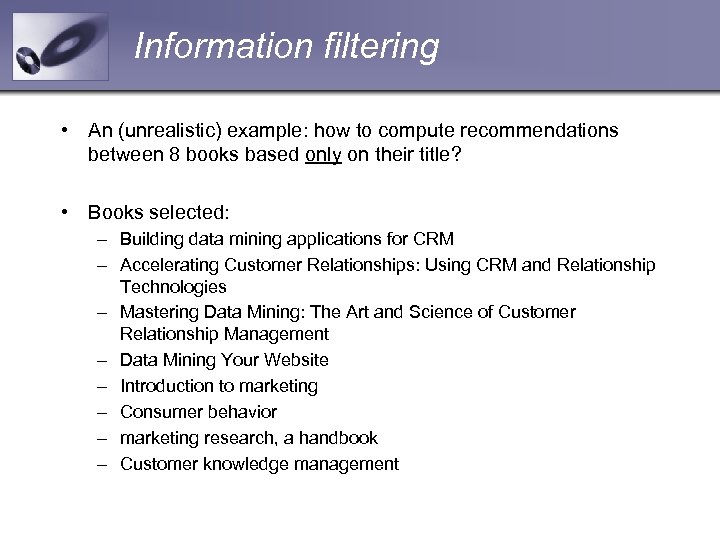 Information filtering

• An (unrealistic) example: how to compute recommendations between 8 books based only on their title?

• Books selected:
– Building data mining applications for CRM
– Accelerating Customer Relationships: Using CRM and Relationship Technologies
– Mastering Data Mining: The Art and Science of Customer Relationship Management
– Data Mining Your Website
– Introduction to marketing
– Consumer behavior
– marketing research, a handbook
– Customer knowledge management